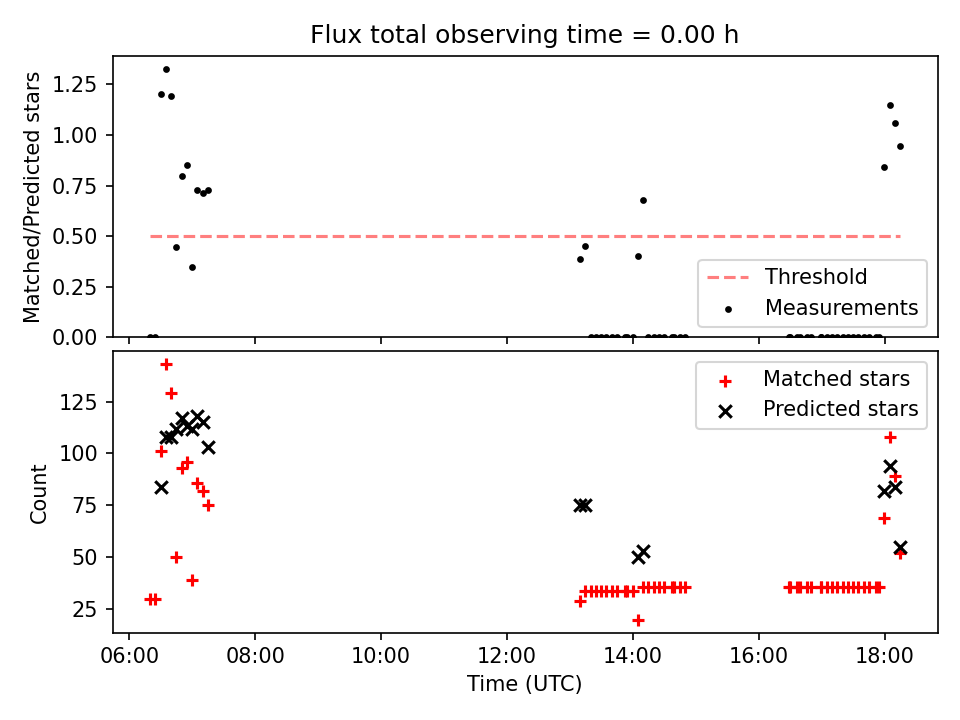 Flux total observing time = 0.00 h

Matched/Predicted stars

1.25
1.00
0.75
0.50
0.25
0.00

Threshold
Measurements

Count

125
100
75
50
25

Matched stars
Predicted stars

06:00
08:00
10:00
12:00
14:00
16:00
18:00

Time (UTC)